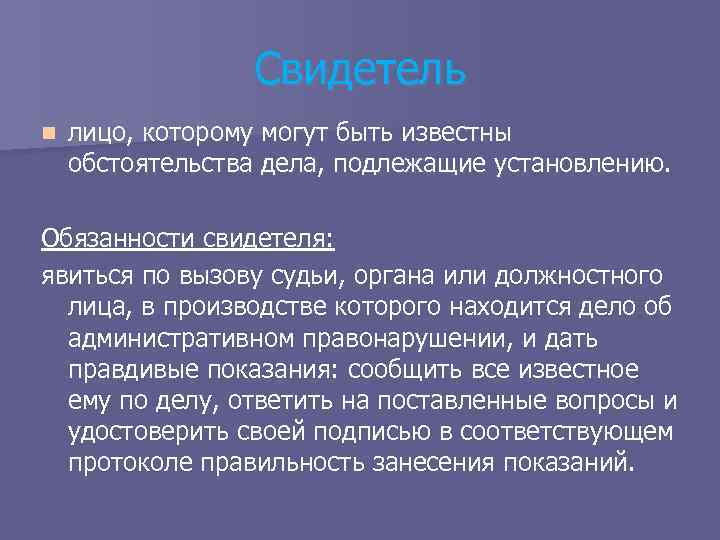 Свидетель

лицо, которому могут быть известны обстоятельства дела, подлежащие установлению.

Обязанности свидетеля:

явиться по вызову судьи, органа или должностного лица, в производстве которого находится дело об административном правонарушении, и дать правдивые показания: сообщить все известное ему по делу, ответить на поставленные вопросы и удостоверить своей подписью в соответствующем протоколе правильность занесения показаний.